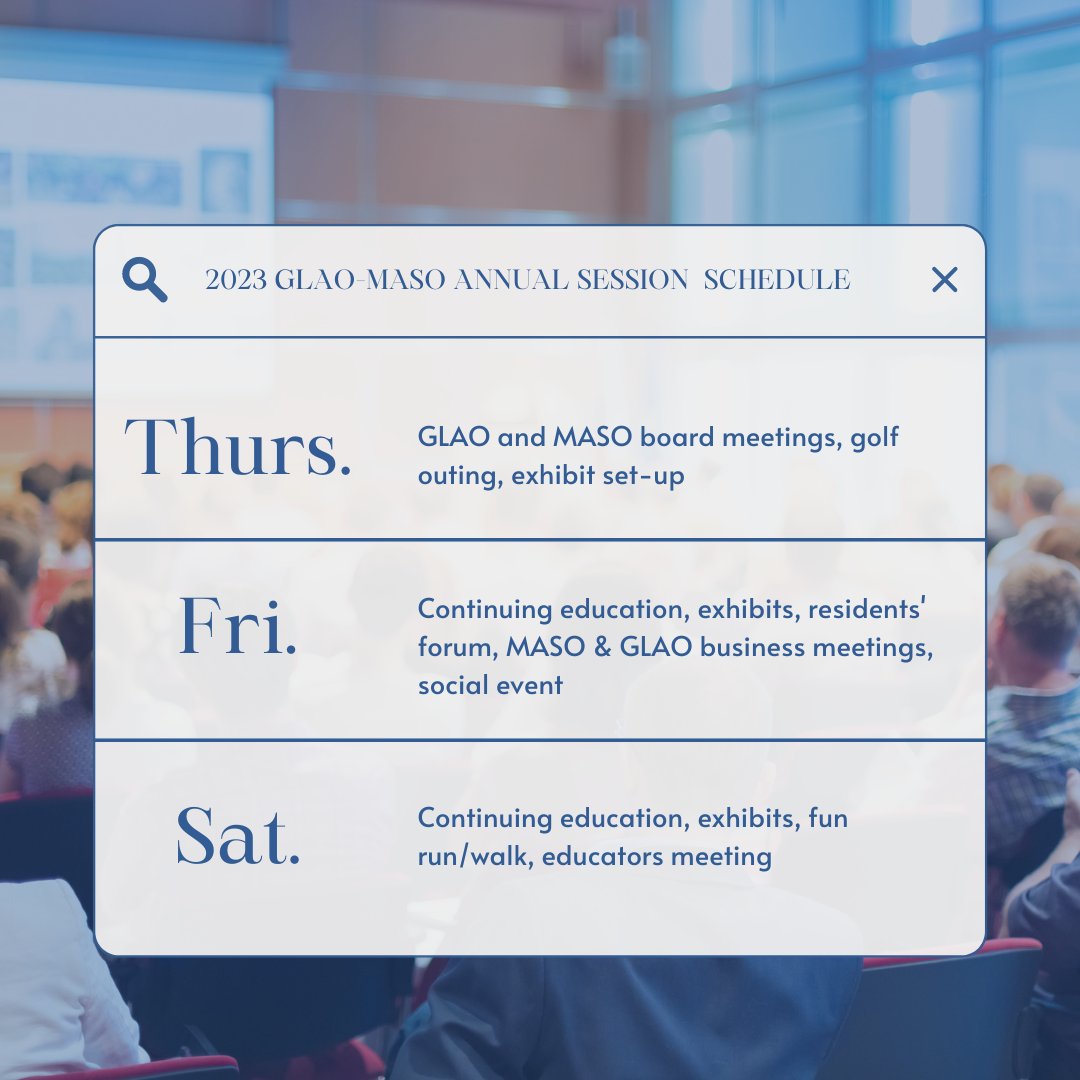 2023 GLAO-MASO ANNUAL SESSION SCHEDULE

Thurs.

GLAO and MASO board meetings, golf outing, exhibit set-up

Fri.

Continuing education, exhibits, residents' forum, MASO & GLAO business meetings, social event

Sat.

Continuing education, exhibits, fun run/walk, educators meeting